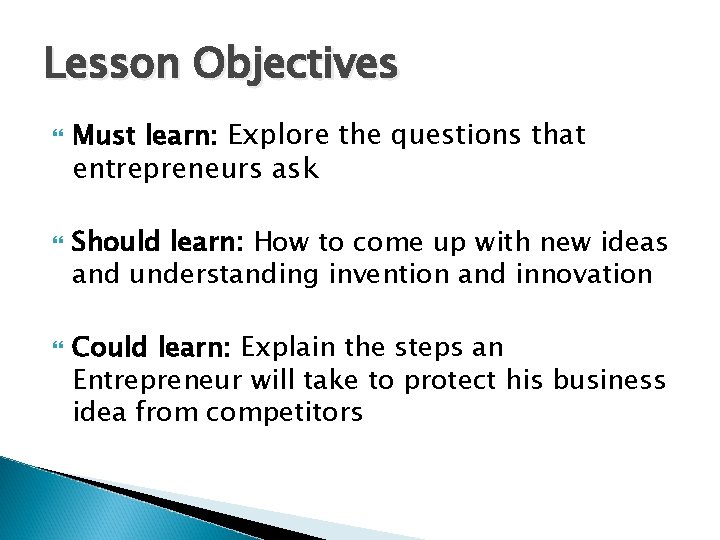 Lesson Objectives

Must learn: Explore the questions that entrepreneurs ask

Should learn: How to come up with new ideas and understanding invention and innovation

Could learn: Explain the steps an Entrepreneur will take to protect his business idea from competitors